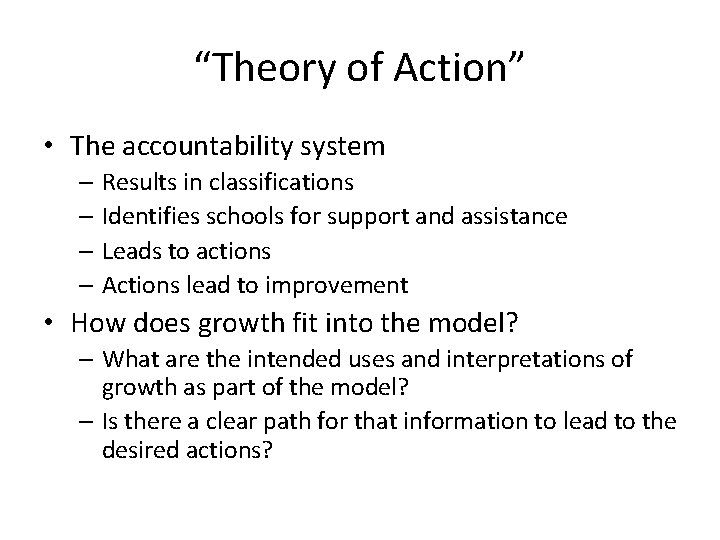 “Theory of Action”

• The accountability system
– Results in classifications
– Identifies schools for support and assistance
– Leads to actions
– Actions lead to improvement
• How does growth fit into the model?
– What are the intended uses and interpretations of growth as part of the model?
– Is there a clear path for that information to lead to the desired actions?